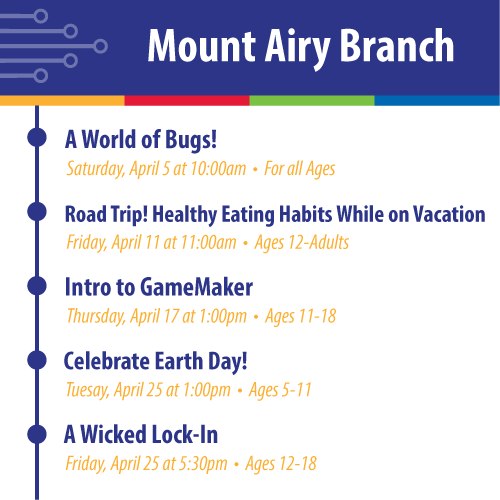 Mount Airy Branch

A World of Bugs!
Saturday, April 5 at 10:00am • For all Ages

Road Trip! Healthy Eating Habits While on Vacation
Friday, April 11 at 11:00am • Ages 12-Adults

Intro to GameMaker
Thursday, April 17 at 1:00pm • Ages 11-18

Celebrate Earth Day!
Tuesay, April 25 at 1:00pm • Ages 5-11

A Wicked Lock-In
Friday, April 25 at 5:30pm • Ages 12-18